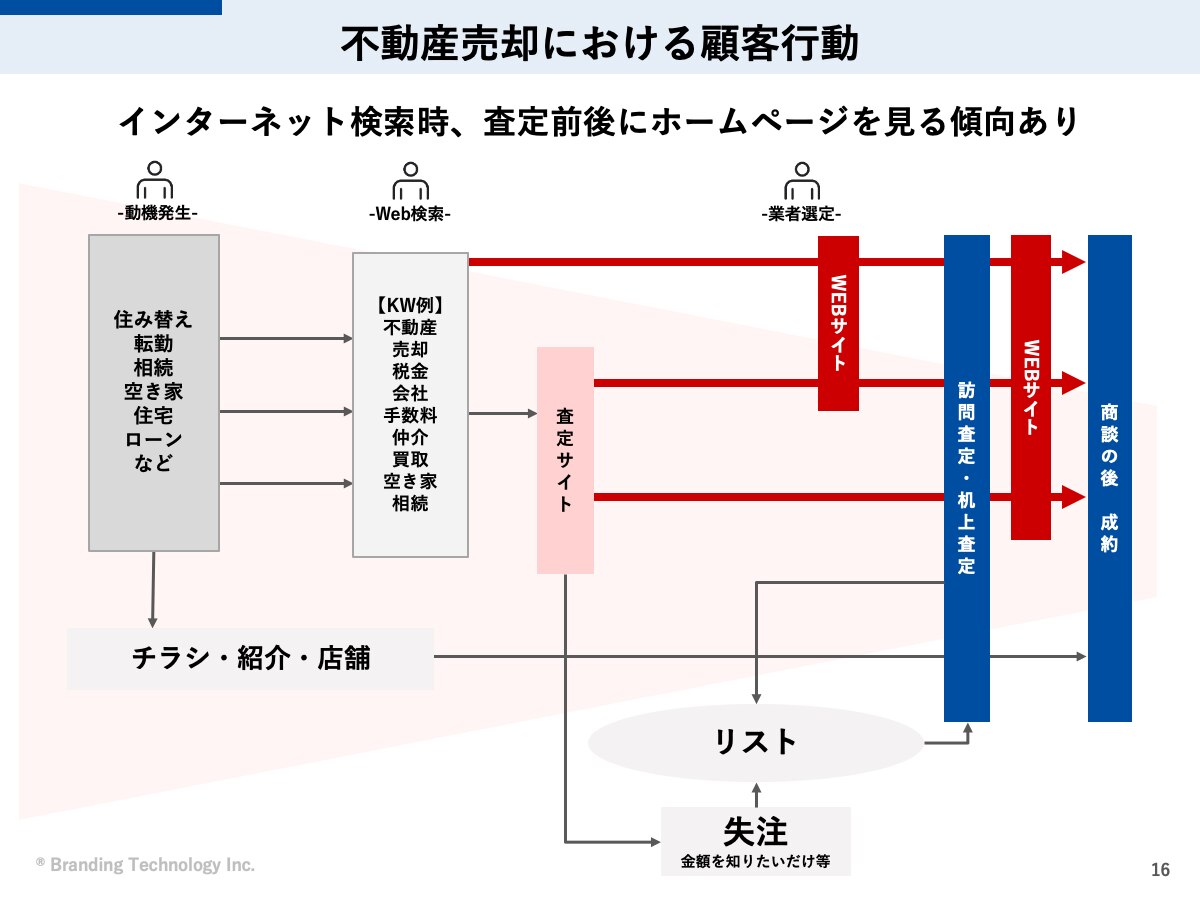 不動産売却における顧客行動

インターネット検索時、査定前後にホームページを見る傾向あり

-動機発生-

-Web検索-

-業者選定-

住み替え
転勤
相続
空き家
住宅
ローン
など

【KW例】
不動産
売却
税金
会社
手数料
仲介
買取
空き家
相続

査定サイト

WEBサイト

訪問査定・机上査定

WEBサイト

商談の後 成約

チラシ・紹介・店舗

リスト

失注
金額を知りたいだけ等

® Branding Technology Inc.

16